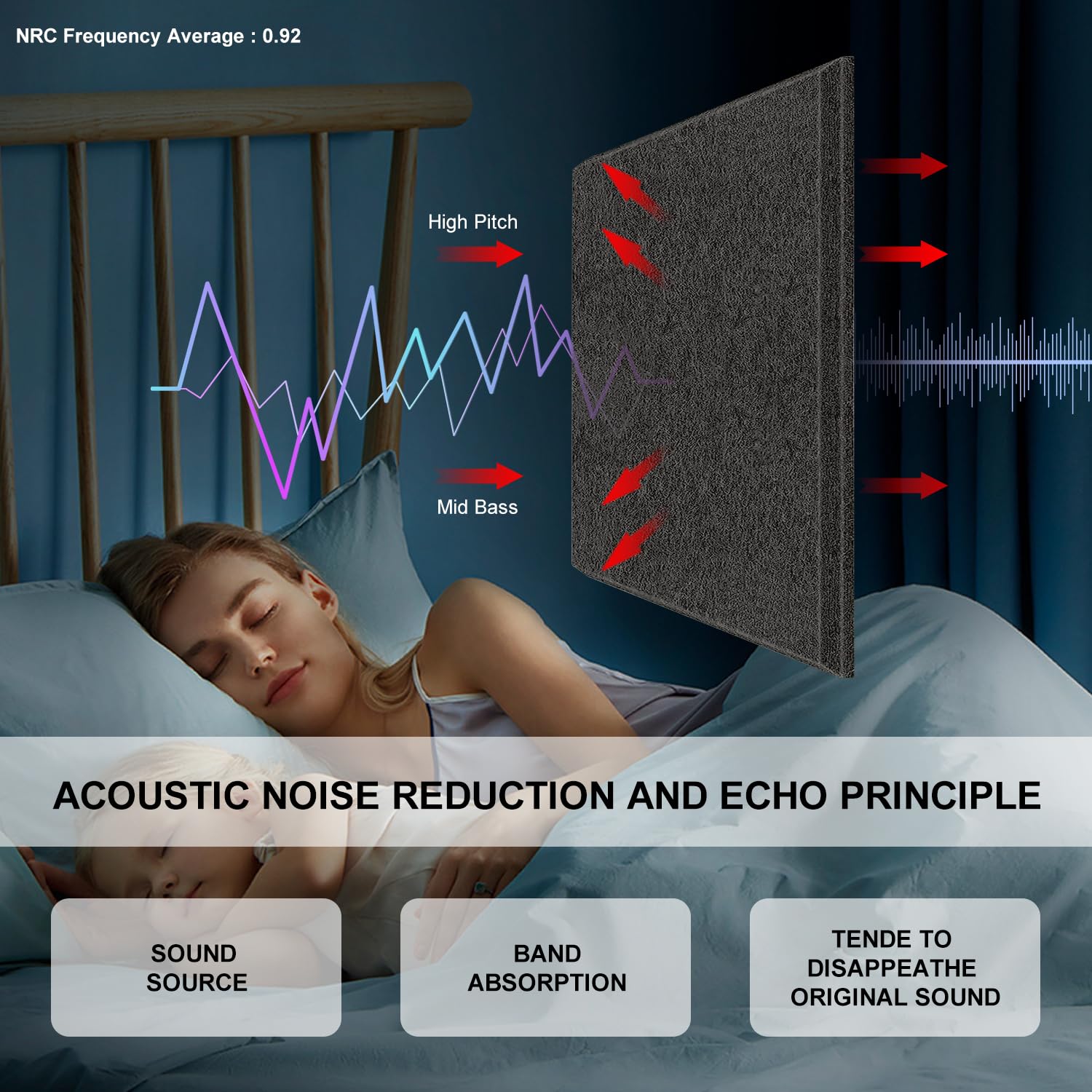 NRC Frequency Average : 0.92

High Pitch

Mid Bass

ACOUSTIC NOISE REDUCTION AND ECHO PRINCIPLE

SOUND SOURCE

BAND ABSORPTION

TENDE TO DISAPPEATHE ORIGINAL SOUND